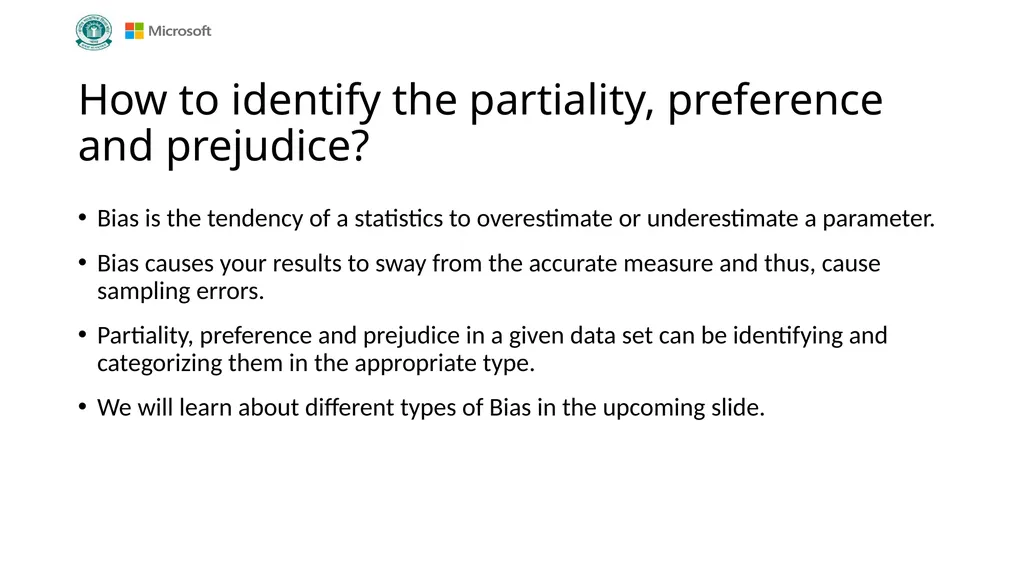 Microsoft

How to identify the partiality, preference and prejudice?

• Bias is the tendency of a statistics to overestimate or underestimate a parameter.

• Bias causes your results to sway from the accurate measure and thus, cause sampling errors.

• Partiality, preference and prejudice in a given data set can be identifying and categorizing them in the appropriate type.

• We will learn about different types of Bias in the upcoming slide.